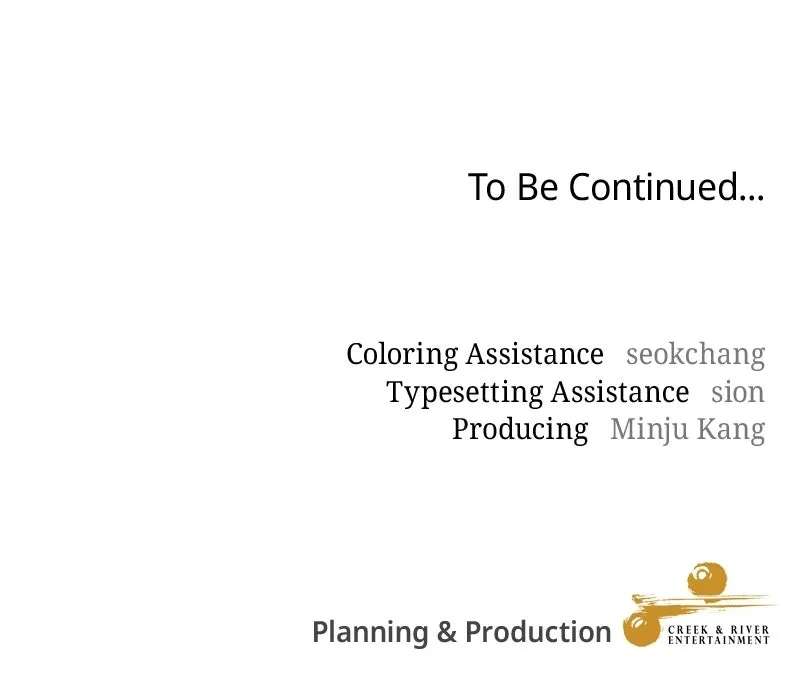 To Be Continued...

Coloring Assistance seokchang
Typesetting Assistance sion
Producing Minju Kang

Planning & Production

CREEK & RIVER
ENTERTAINMENT